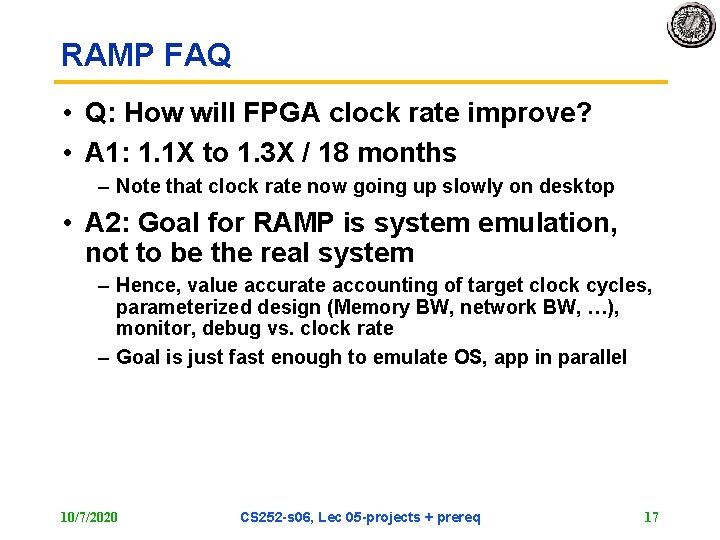 RAMP FAQ

• Q: How will FPGA clock rate improve?
• A1: 1.1X to 1.3X / 18 months
– Note that clock rate now going up slowly on desktop
• A2: Goal for RAMP is system emulation, not to be the real system
– Hence, value accurate accounting of target clock cycles, parameterized design (Memory BW, network BW, …), monitor, debug vs. clock rate
– Goal is just fast enough to emulate OS, app in parallel

10/7/2020 CS252-s06, Lec 05-projects + prereq 17